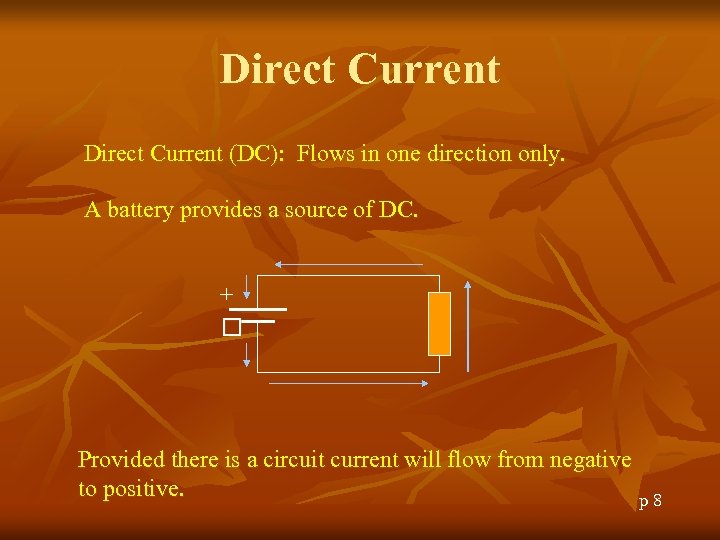 Direct Current

Direct Current (DC): Flows in one direction only.

A battery provides a source of DC.

+

Provided there is a circuit current will flow from negative to positive.

p 8